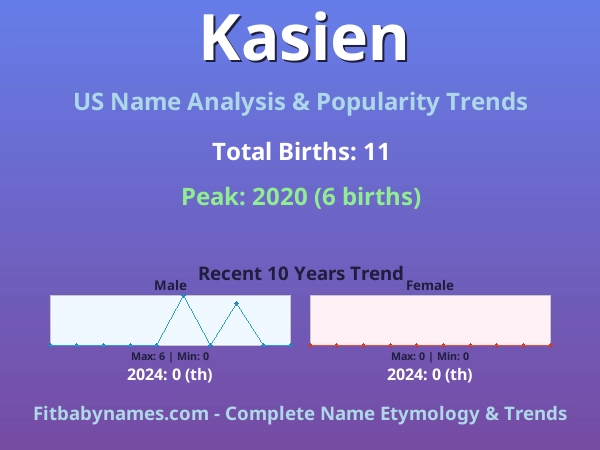 Kasien

US Name Analysis & Popularity Trends

Total Births: 11

Peak: 2020 (6 births)

Recent 10 Years Trend

Male

Max: 6 | Min: 0

2024: 0 (th)

Female

Max: 0 | Min: 0

2024: 0 (th)

Fitbabynames.com - Complete Name Etymology & Trends